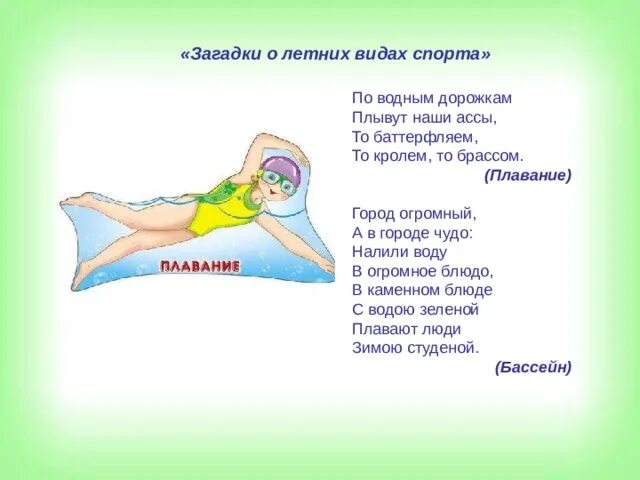 «Загадки о летних видах спорта»

ПЛАВАНИЕ

По водным дорожкам
Плывут наши ассы,
То баттерфляем,
То кролем, то брассом.
(Плавание)

Город огромный,
А в городе чудо:
Налили воду
В огромное блюдо,
В каменном блюде
С водою зеленой
Плавают люди
Зимою студеной.
(Бассейн)